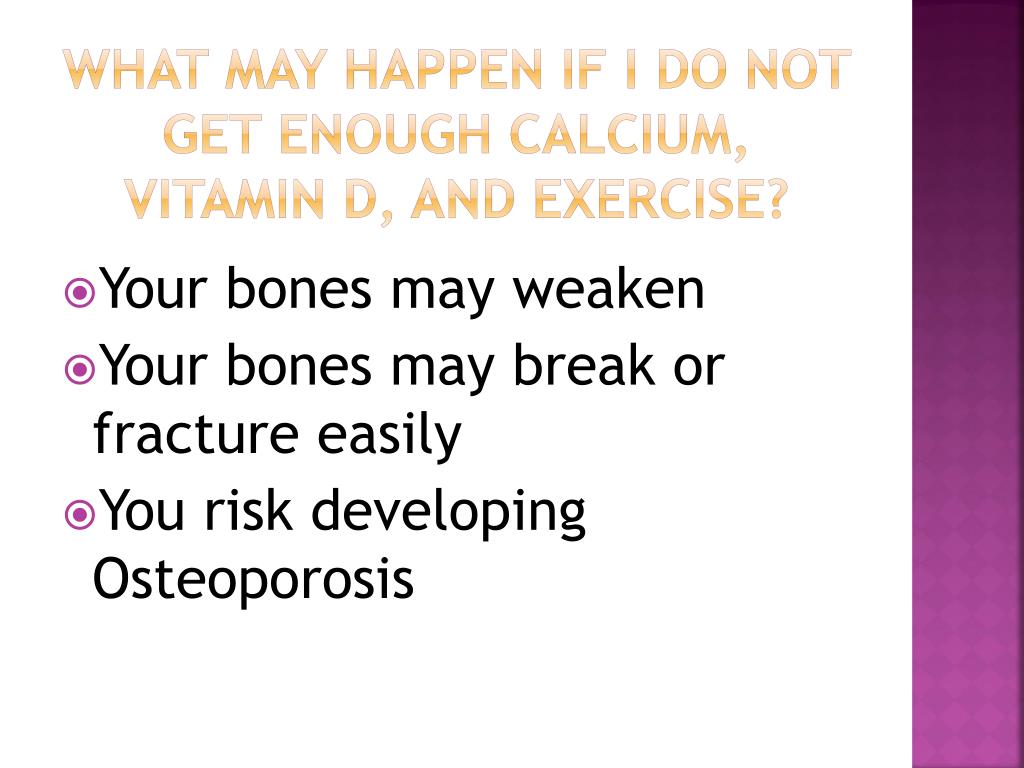 WHAT MAY HAPPEN IF I DO NOT GET ENOUGH CALCIUM, VITAMIN D, AND EXERCISE?

Your bones may weaken

Your bones may break or fracture easily

You risk developing Osteoporosis